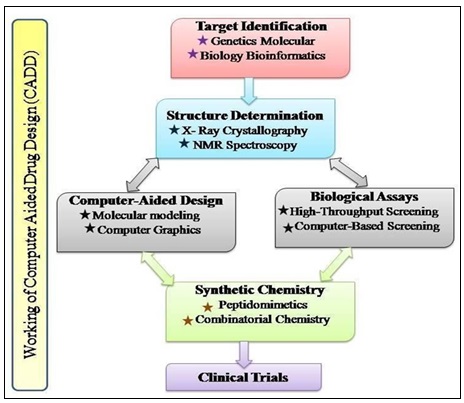 Working of Computer Aided Drug Design (CADD)

Target Identification
★ Genetics Molecular
★ Biology Bioinformatics

Structure Determination
★ X- Ray Crystallography
★ NMR Spectroscopy

Computer-Aided Design
★ Molecular modeling
★ Computer Graphics

Biological Assays
★ High-Throughput Screening
★ Computer-Based Screening

Synthetic Chemistry
★ Peptidomimetics
★ Combinatorial Chemistry

Clinical Trials